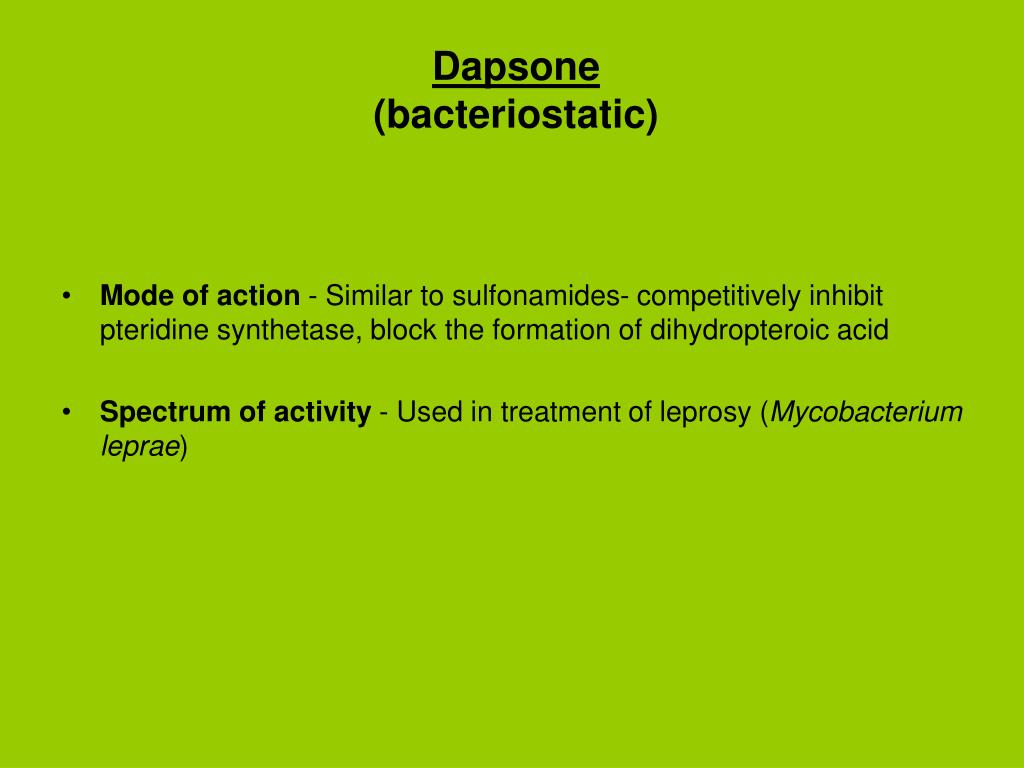 Dapsone
(bacteriostatic)

• Mode of action - Similar to sulfonamides- competitively inhibit pteridine synthetase, block the formation of dihydropteroic acid

• Spectrum of activity - Used in treatment of leprosy (Mycobacterium leprae)